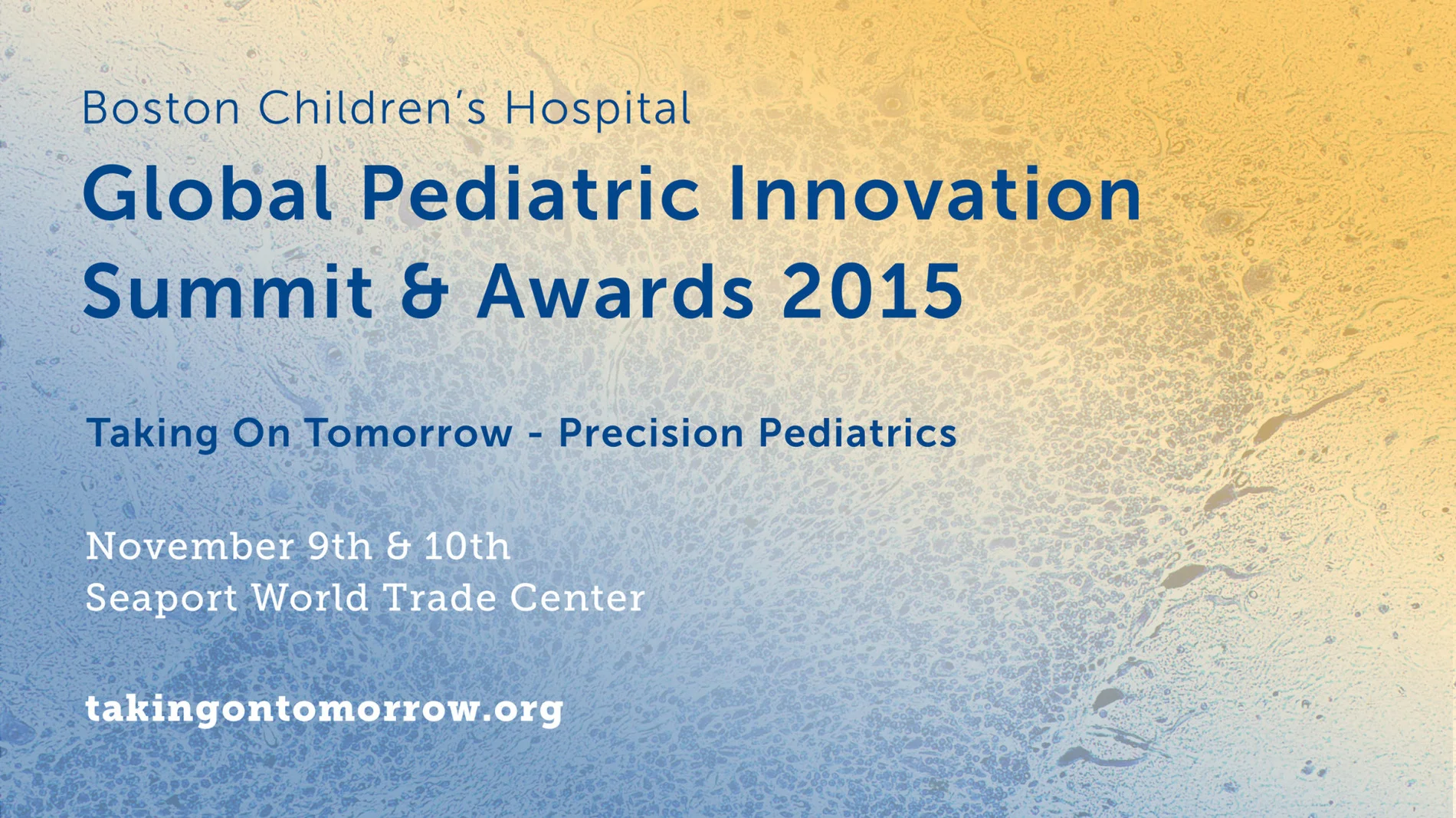 Boston Children's Hospital

Global Pediatric Innovation Summit & Awards 2015

Taking On Tomorrow - Precision Pediatrics

November 9th & 10th
Seaport World Trade Center

takingontomorrow.org